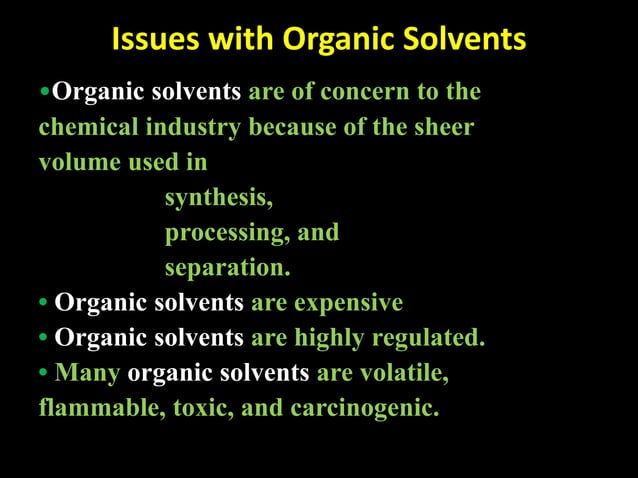 Issues with Organic Solvents

•Organic solvents are of concern to the chemical industry because of the sheer volume used in
synthesis,
processing, and
separation.

• Organic solvents are expensive

• Organic solvents are highly regulated.

• Many organic solvents are volatile, flammable, toxic, and carcinogenic.